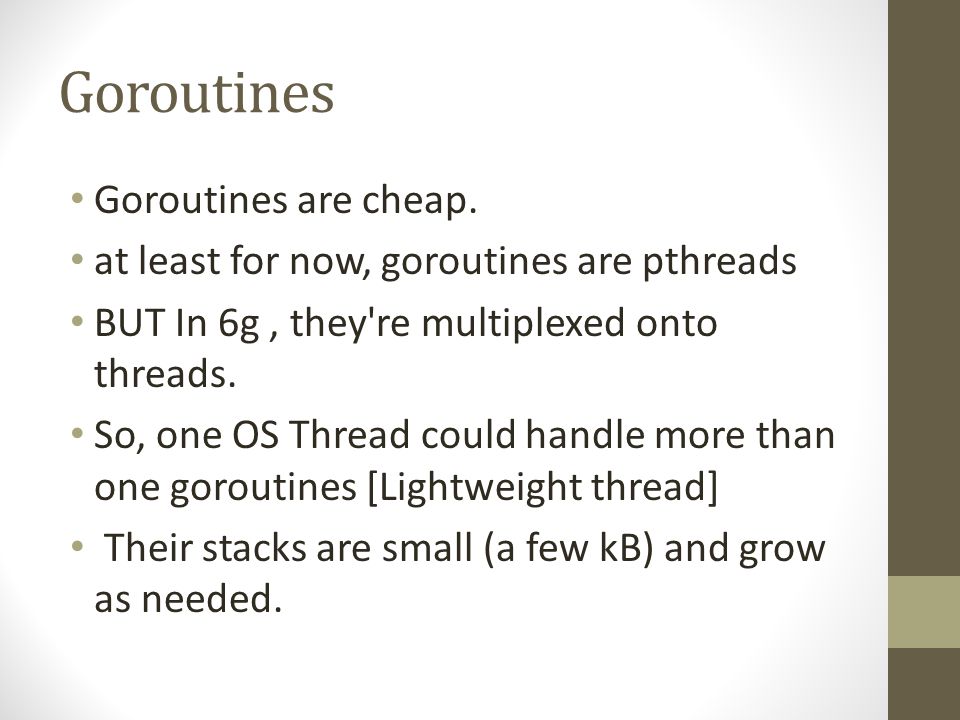 Goroutines

• Goroutines are cheap.
• at least for now, goroutines are pthreads
• BUT In 6g , they're multiplexed onto threads.
• So, one OS Thread could handle more than one goroutines [Lightweight thread]
• Their stacks are small (a few kB) and grow as needed.